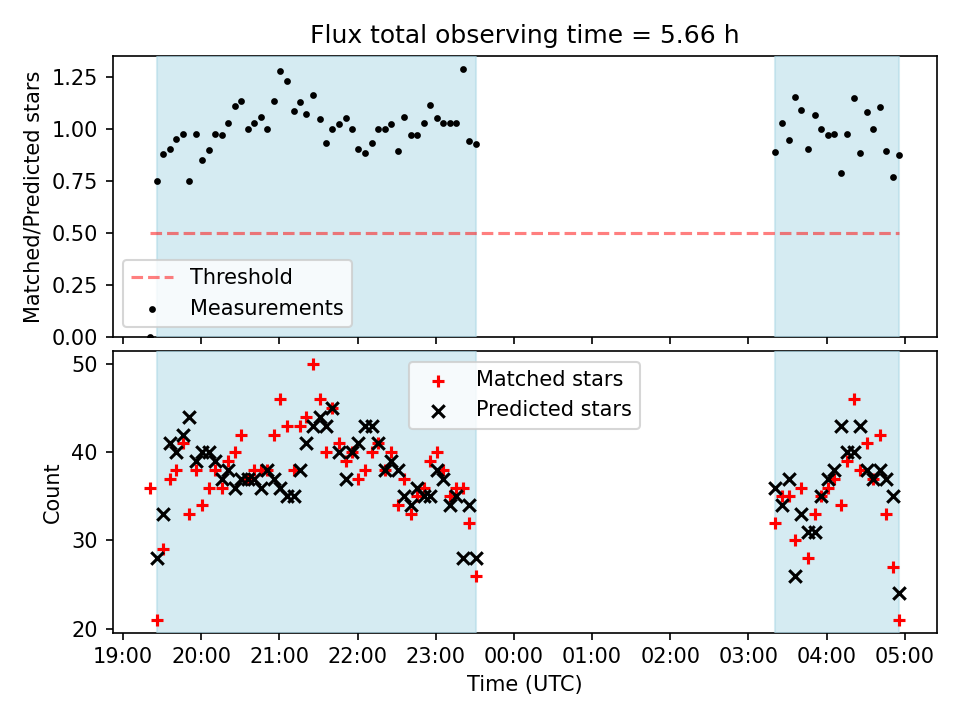 Flux total observing time = 5.66 h

Matched/Predicted stars

1.25
1.00
0.75
0.50
0.25
0.00

Threshold
Measurements

Count

50
40
30
20

Matched stars
Predicted stars

19:00 20:00 21:00 22:00 23:00 00:00 01:00 02:00 03:00 04:00 05:00

Time (UTC)